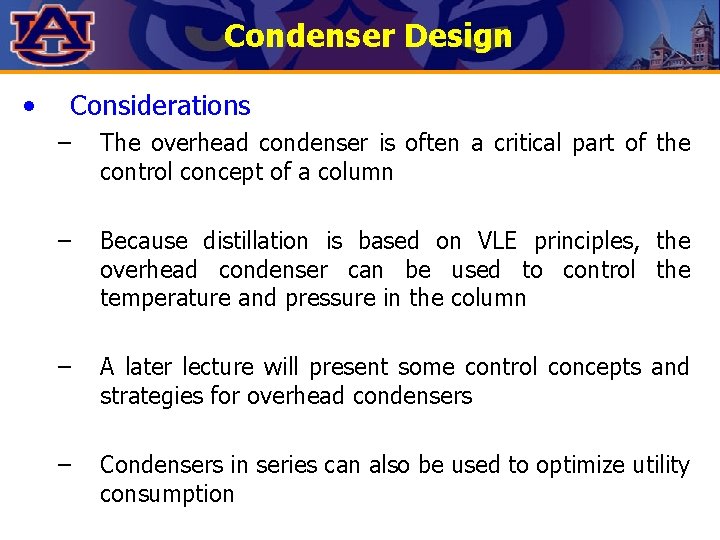 AU

Condenser Design

• Considerations

– The overhead condenser is often a critical part of the control concept of a column

– Because distillation is based on VLE principles, the overhead condenser can be used to control the temperature and pressure in the column

– A later lecture will present some control concepts and strategies for overhead condensers

– Condensers in series can also be used to optimize utility consumption